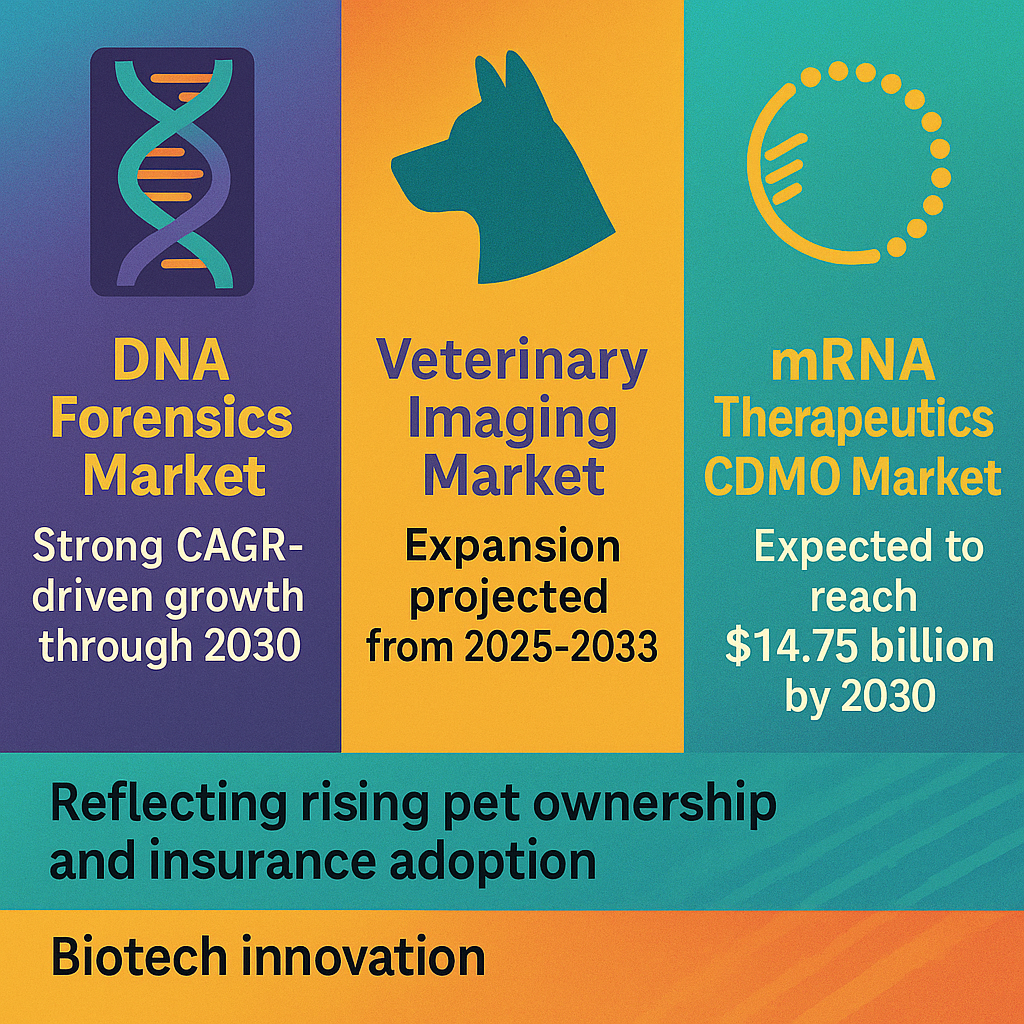 DNA Forensics Market

Strong CAGR-driven growth through 2030

Veterinary Imaging Market

Expansion projected from 2025-2033

mRNA Therapeutics CDMO Market

Expected to reach $14.75 billion by 2030

Reflecting rising pet ownership and insurance adoption

Biotech innovation